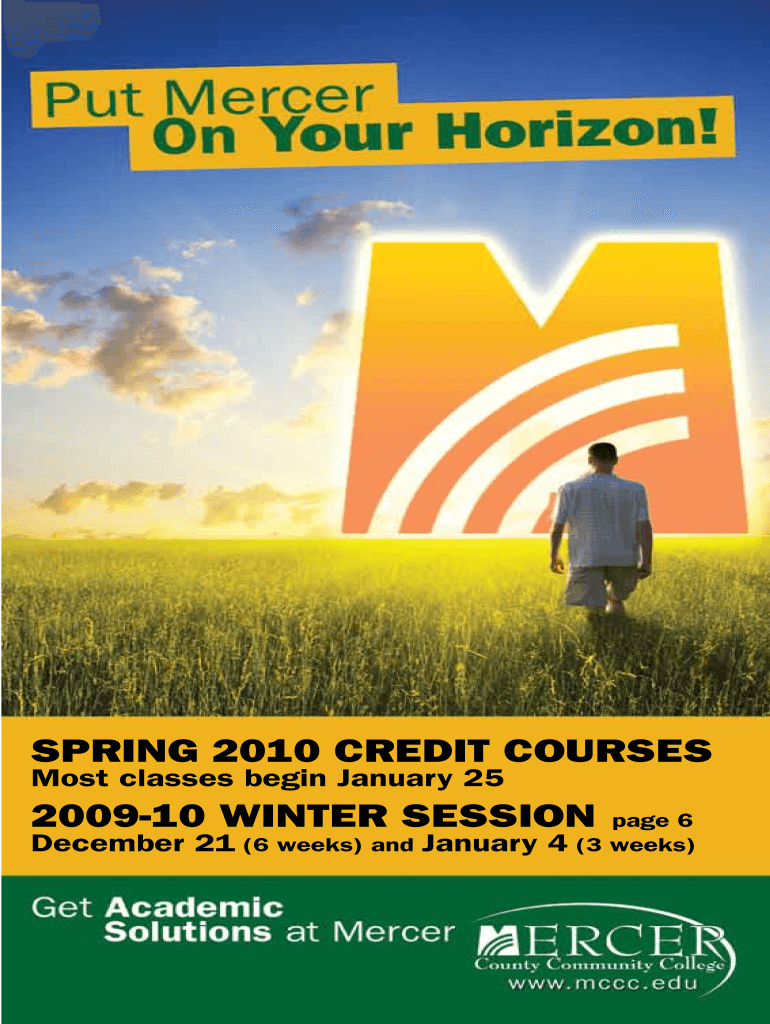 Put Mercer
On Your Horizon!

SPRING 2010 CREDIT COURSES
Most classes begin January 25

2009-10 WINTER SESSION page 6
December 21 (6 weeks) and January 4 (3 weeks)

Get Academic Solutions at Mercer

MERCER
County Community College
www.mccc.edu